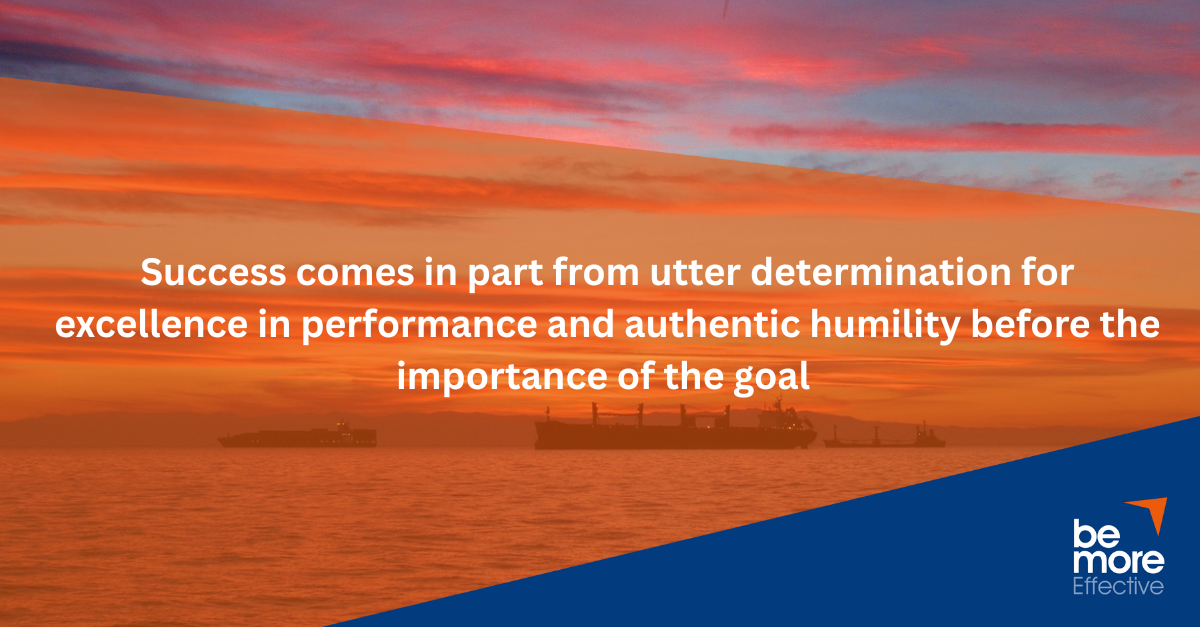 Success comes in part from utter determination for excellence in performance and authentic humility before the importance of the goal

be
more
Effective